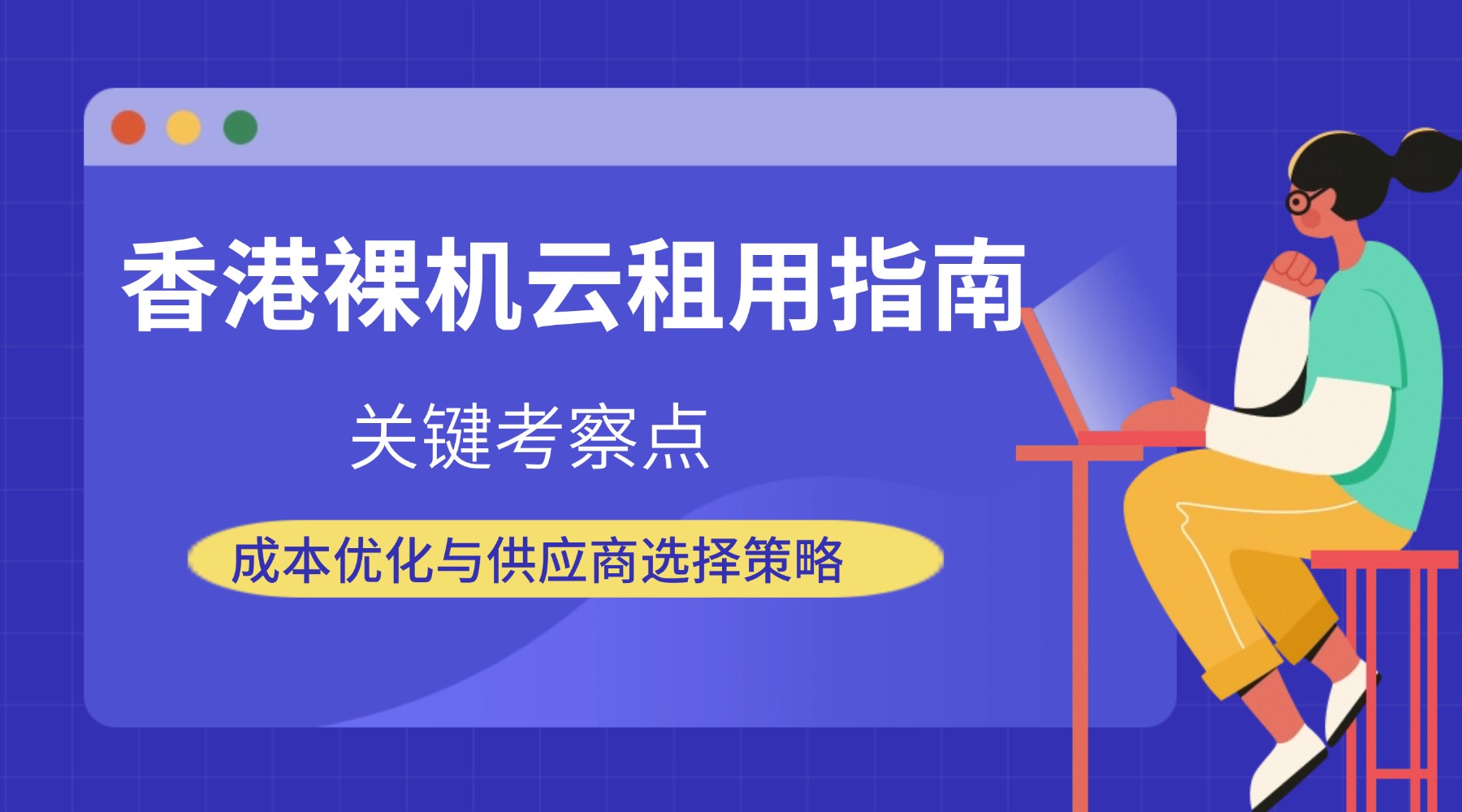 香港裸机云租用指南

关键考察点

成本优化与供应商选择策略